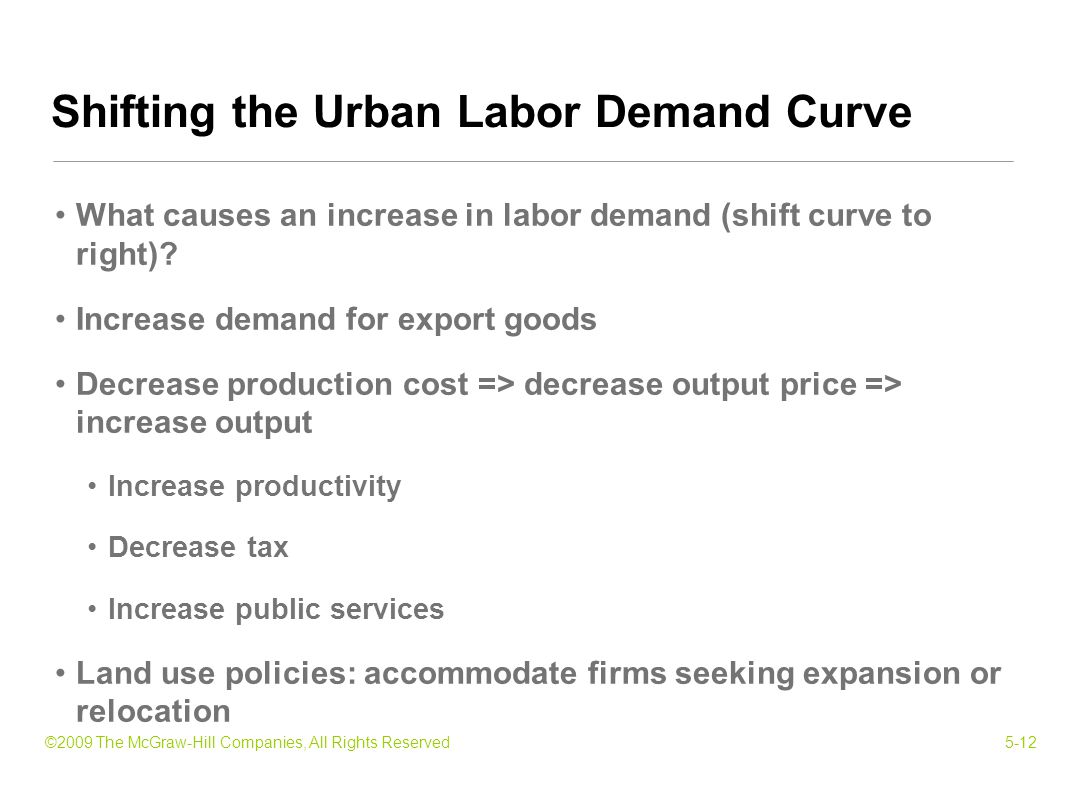 Shifting the Urban Labor Demand Curve

• What causes an increase in labor demand (shift curve to right)?

• Increase demand for export goods

• Decrease production cost => decrease output price => increase output

• Increase productivity

• Decrease tax

• Increase public services

• Land use policies: accommodate firms seeking expansion or relocation

©2009 The McGraw-Hill Companies, All Rights Reserved

5-12